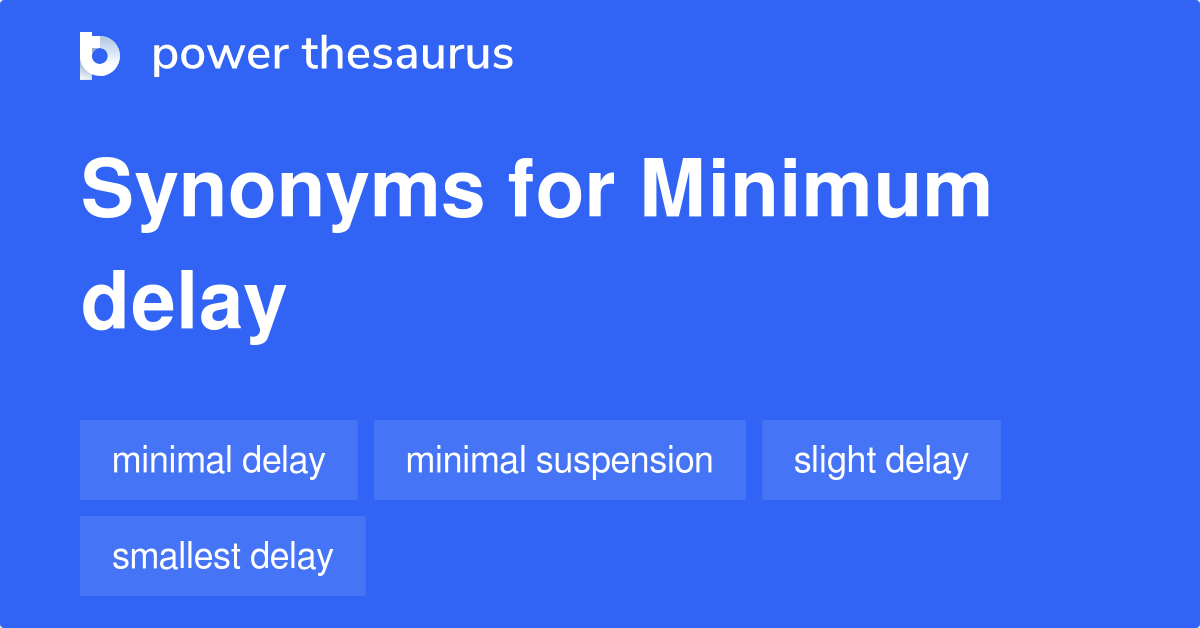 power thesaurus

Synonyms for Minimum delay

minimal delay
minimal suspension
slight delay
smallest delay